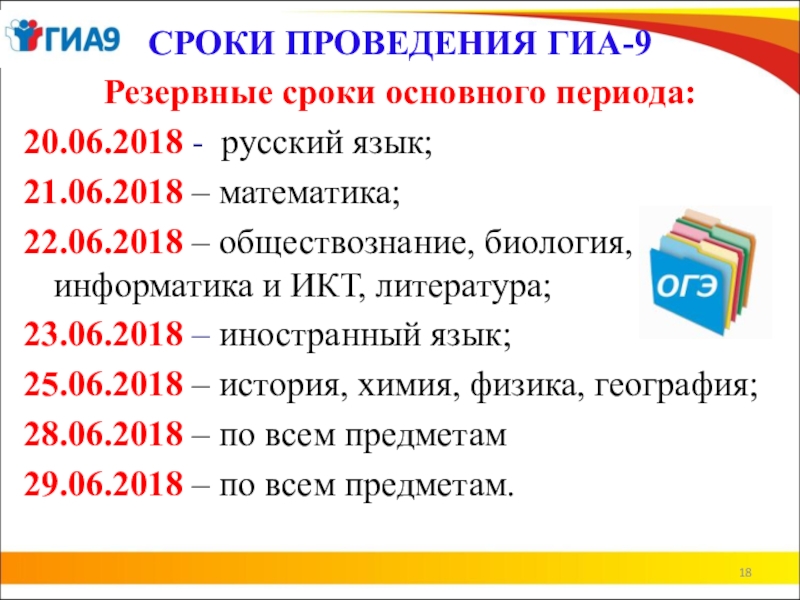 ГИА9

СРОКИ ПРОВЕДЕНИЯ ГИА-9

Резервные сроки основного периода:

20.06.2018 - русский язык;

21.06.2018 – математика;

22.06.2018 – обществознание, биология, информатика и ИКТ, литература;

ОГЭ

23.06.2018 – иностранный язык;

25.06.2018 – история, химия, физика, география;

28.06.2018 – по всем предметам

29.06.2018 – по всем предметам.

18